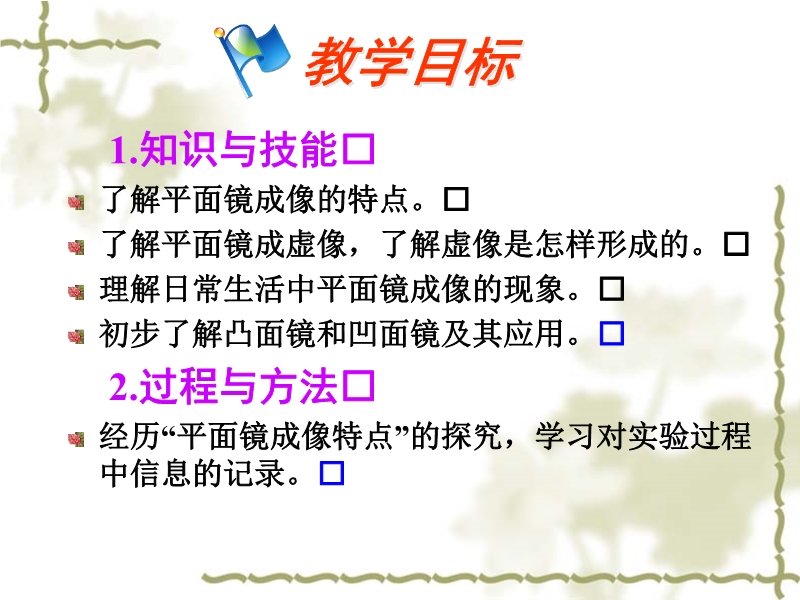 教学目标

1.知识与技能□

了解平面镜成像的特点。□

了解平面镜成虚像，了解虚像是怎样形成的。□

理解日常生活中平面镜成像的现象。□

初步了解凸面镜和凹面镜及其应用。□

2.过程与方法□

经历“平面镜成像特点”的探究，学习对实验过程中信息的记录。□